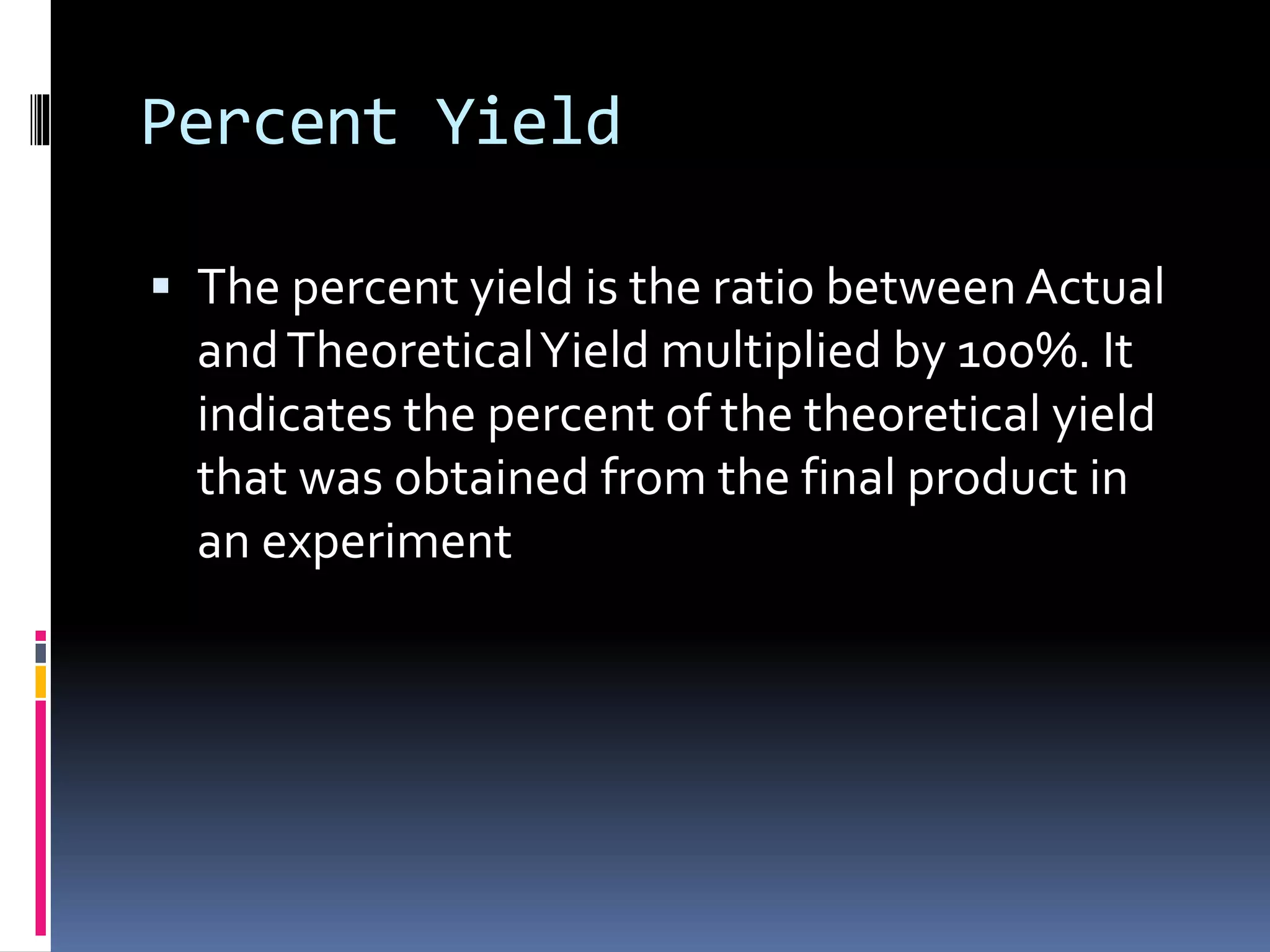 Percent Yield

▪ The percent yield is the ratio between Actual and Theoretical Yield multiplied by 100%. It indicates the percent of the theoretical yield that was obtained from the final product in an experiment